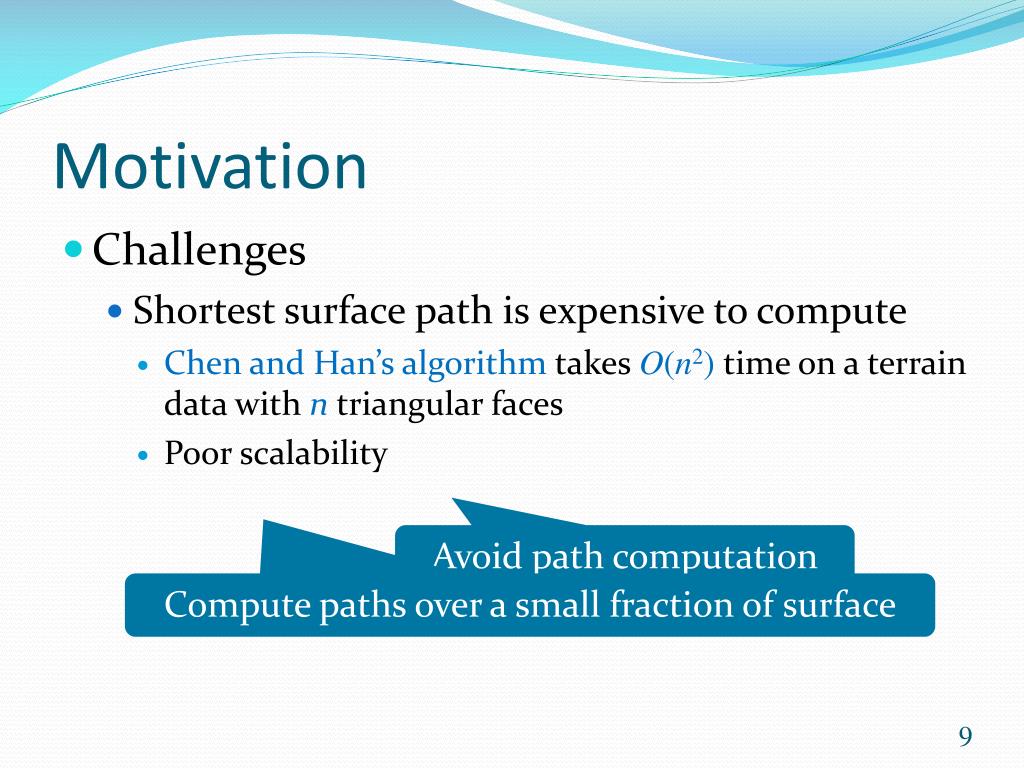 Motivation

Challenges

Shortest surface path is expensive to compute

Chen and Han's algorithm takes $O(n^2)$ time on a terrain data with $n$ triangular faces

Poor scalability

Avoid path computation

Compute paths over a small fraction of surface

9